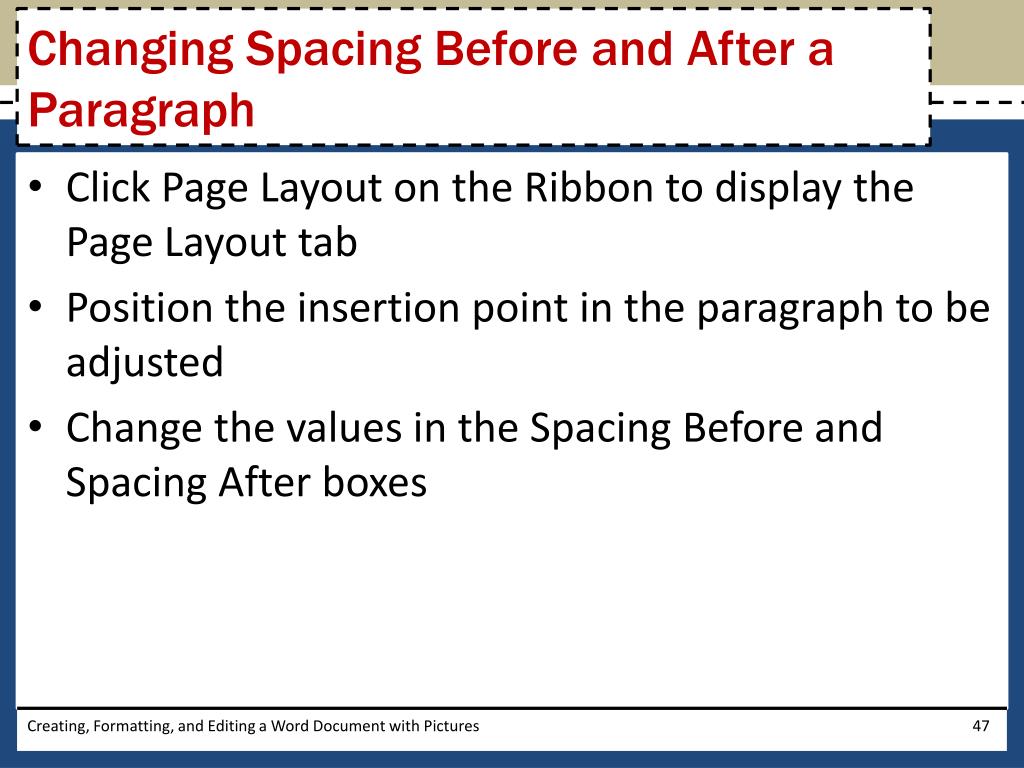 Changing Spacing Before and After a Paragraph

• Click Page Layout on the Ribbon to display the Page Layout tab
• Position the insertion point in the paragraph to be adjusted
• Change the values in the Spacing Before and Spacing After boxes

Creating, Formatting, and Editing a Word Document with Pictures

47